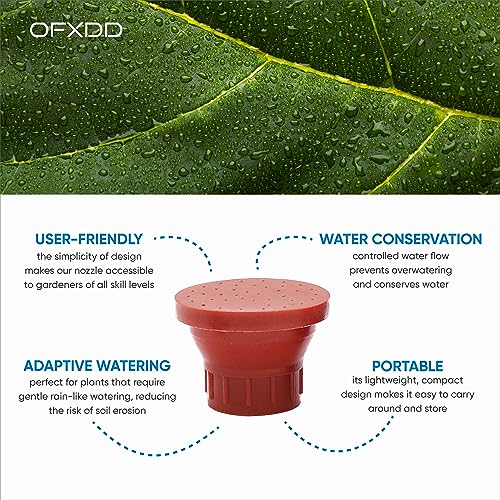 OFXDD

USER-FRIENDLY
the simplicity of design makes our nozzle accessible to gardeners of all skill levels

WATER CONSERVATION
controlled water flow prevents overwatering and conserves water

ADAPTIVE WATERING
perfect for plants that require gentle rain-like watering, reducing the risk of soil erosion

PORTABLE
its lightweight, compact design makes it easy to carry around and store